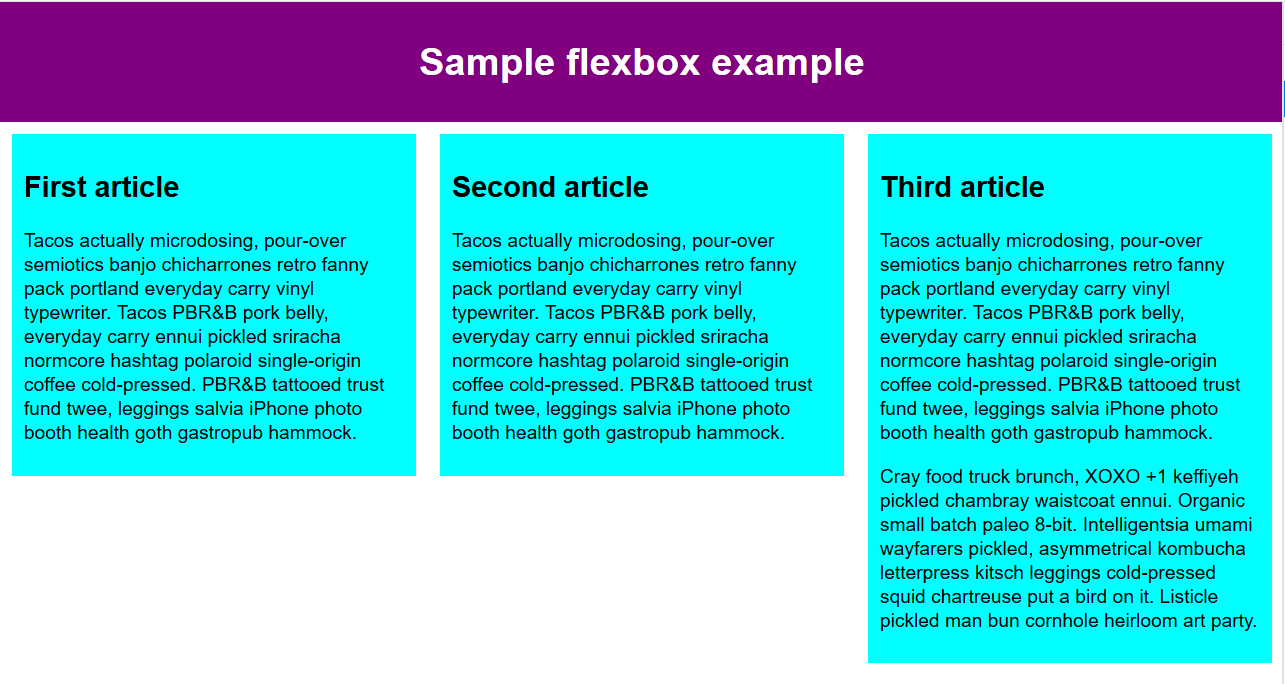 Sample flexbox example

First article

Tacos actually microdosing, pour-over semiotics banjo chicharrones retro fanny pack portland everyday carry vinyl typewriter. Tacos PBR&B pork belly, everyday carry ennui pickled sriracha normcore hashtag polaroid single-origin coffee cold-pressed. PBR&B tattooed trust fund twee, leggings salvia iPhone photo booth health goth gastropub hammock.

Second article

Tacos actually microdosing, pour-over semiotics banjo chicharrones retro fanny pack portland everyday carry vinyl typewriter. Tacos PBR&B pork belly, everyday carry ennui pickled sriracha normcore hashtag polaroid single-origin coffee cold-pressed. PBR&B tattooed trust fund twee, leggings salvia iPhone photo booth health goth gastropub hammock.

Third article

Tacos actually microdosing, pour-over semiotics banjo chicharrones retro fanny pack portland everyday carry vinyl typewriter. Tacos PBR&B pork belly, everyday carry ennui pickled sriracha normcore hashtag polaroid single-origin coffee cold-pressed. PBR&B tattooed trust fund twee, leggings salvia iPhone photo booth health goth gastropub hammock.

Cray food truck brunch, XOXO +1 keffiyeh pickled chambray waistcoat ennui. Organic small batch paleo 8-bit. Intelligentsia umami wayfarers pickled, asymmetrical kombucha letterpress kitsch leggings cold-pressed squid chartreuse put a bird on it. Listicle pickled man bun cornhole heirloom art party.